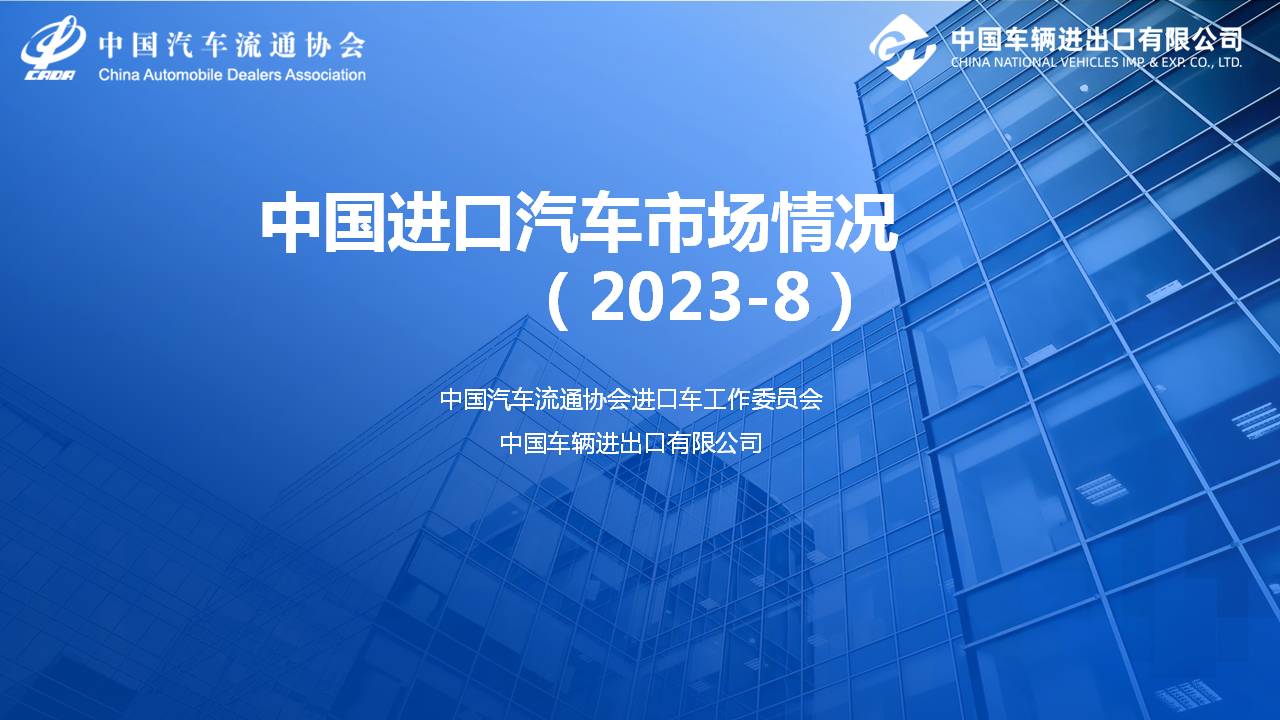 CADA
中国汽车流通协会
China Automobile Dealers Association

中国车辆进出口有限公司
CHINA NATIONAL VEHICLES IMP. & EXP. CO., LTD.

中国进口汽车市场情况
（2023-8）

中国汽车流通协会进口车工作委员会
中国车辆进出口有限公司